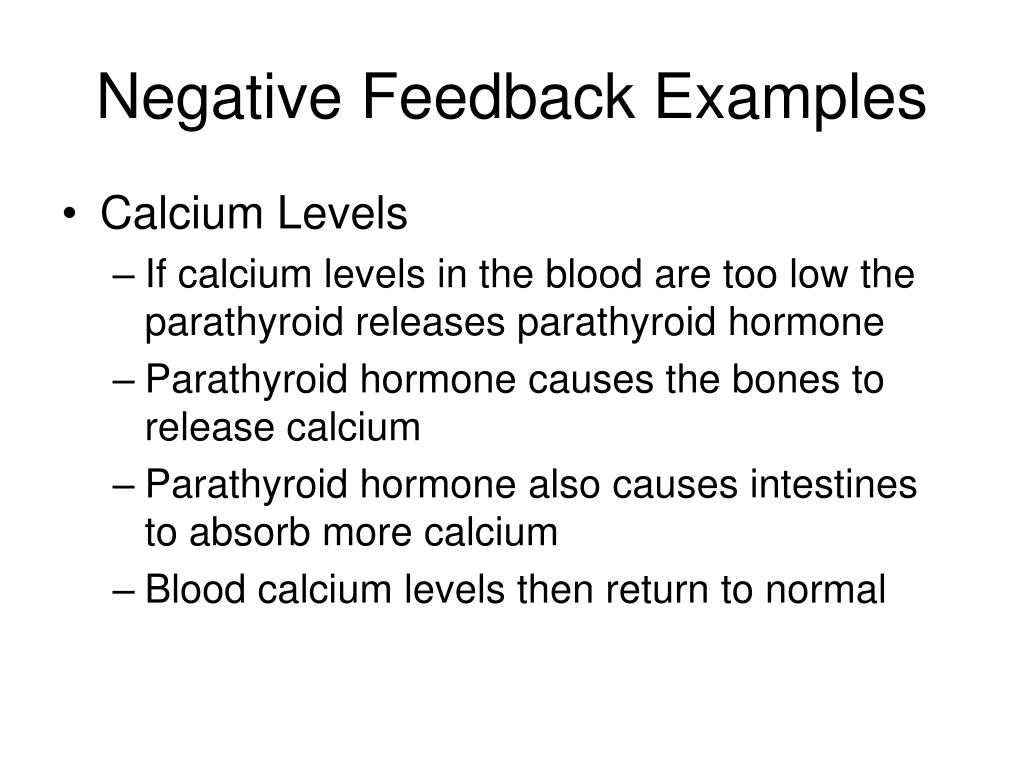 Negative Feedback Examples

• Calcium Levels
– If calcium levels in the blood are too low the parathyroid releases parathyroid hormone
– Parathyroid hormone causes the bones to release calcium
– Parathyroid hormone also causes intestines to absorb more calcium
– Blood calcium levels then return to normal